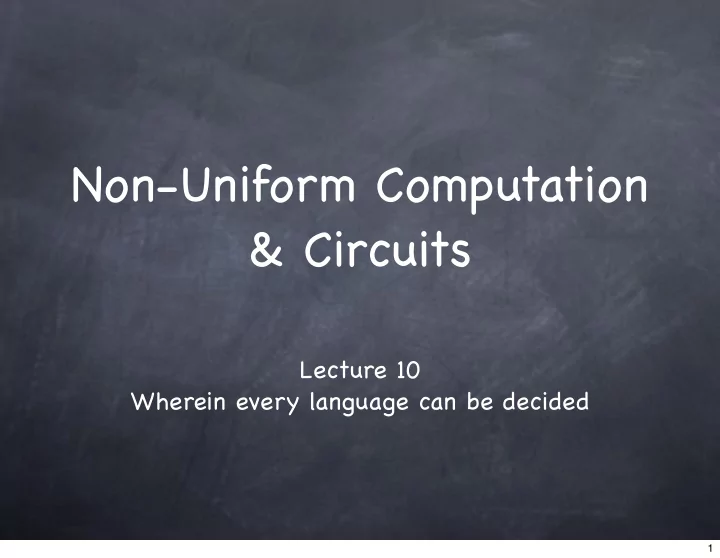 Non-Uniform Computation & Circuits

Lecture 10
Wherein every language can be decided

1